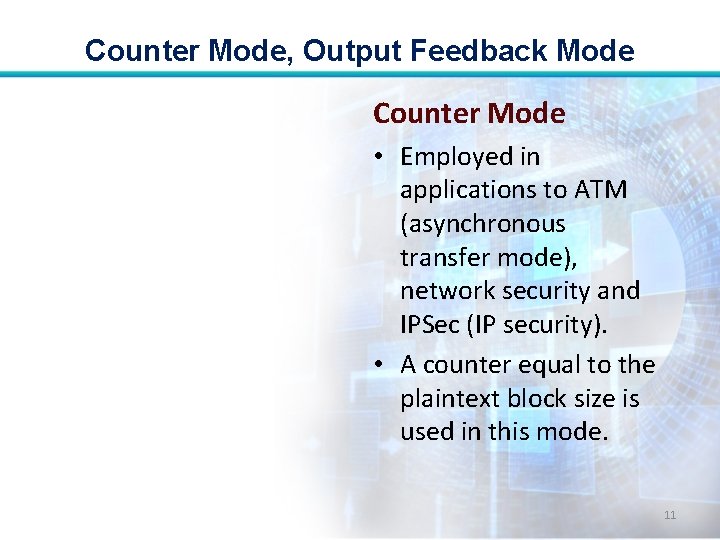 Counter Mode, Output Feedback Mode

Counter Mode

• Employed in applications to ATM (asynchronous transfer mode), network security and IPSec (IP security).

• A counter equal to the plaintext block size is used in this mode.

11